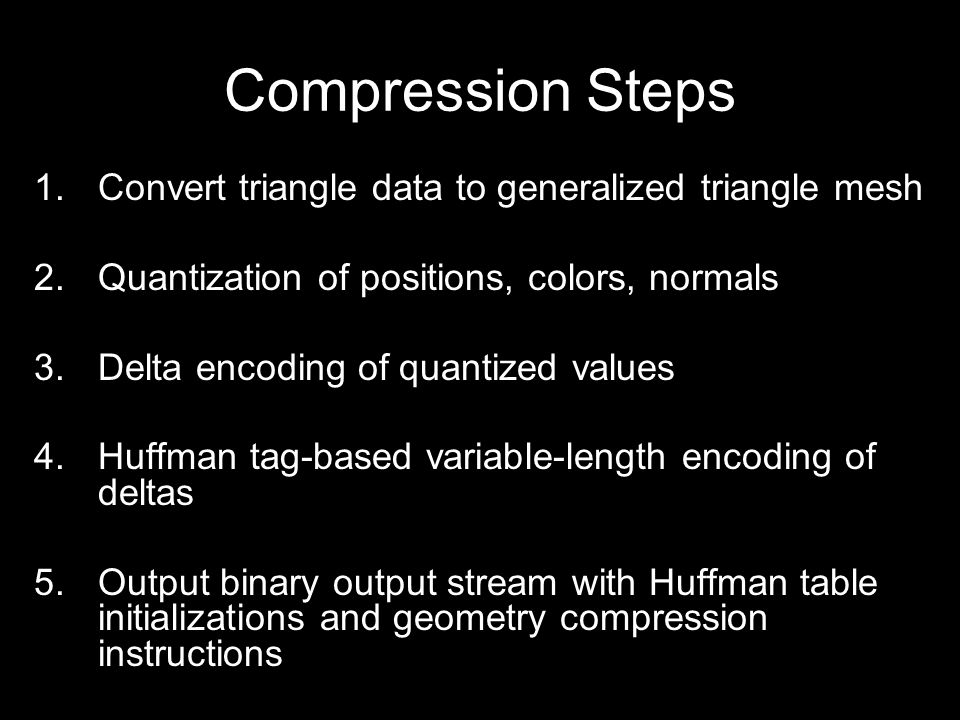 Compression Steps

1. Convert triangle data to generalized triangle mesh

2. Quantization of positions, colors, normals

3. Delta encoding of quantized values

4. Huffman tag-based variable-length encoding of deltas

5. Output binary output stream with Huffman table initializations and geometry compression instructions